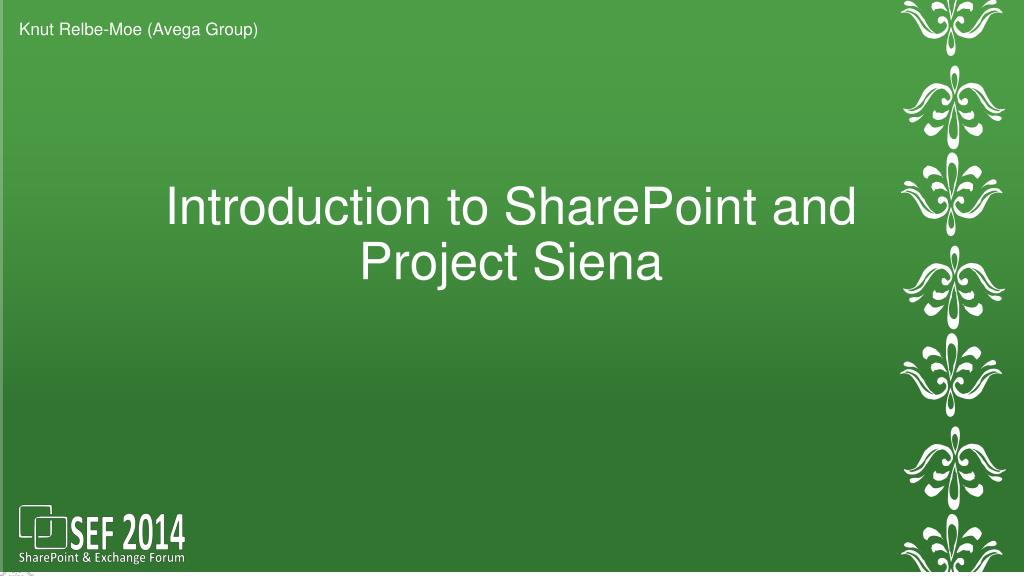 Knut Relbe-Moe (Avega Group)

Introduction to SharePoint and Project Siena

SEF 2014
SharePoint & Exchange Forum